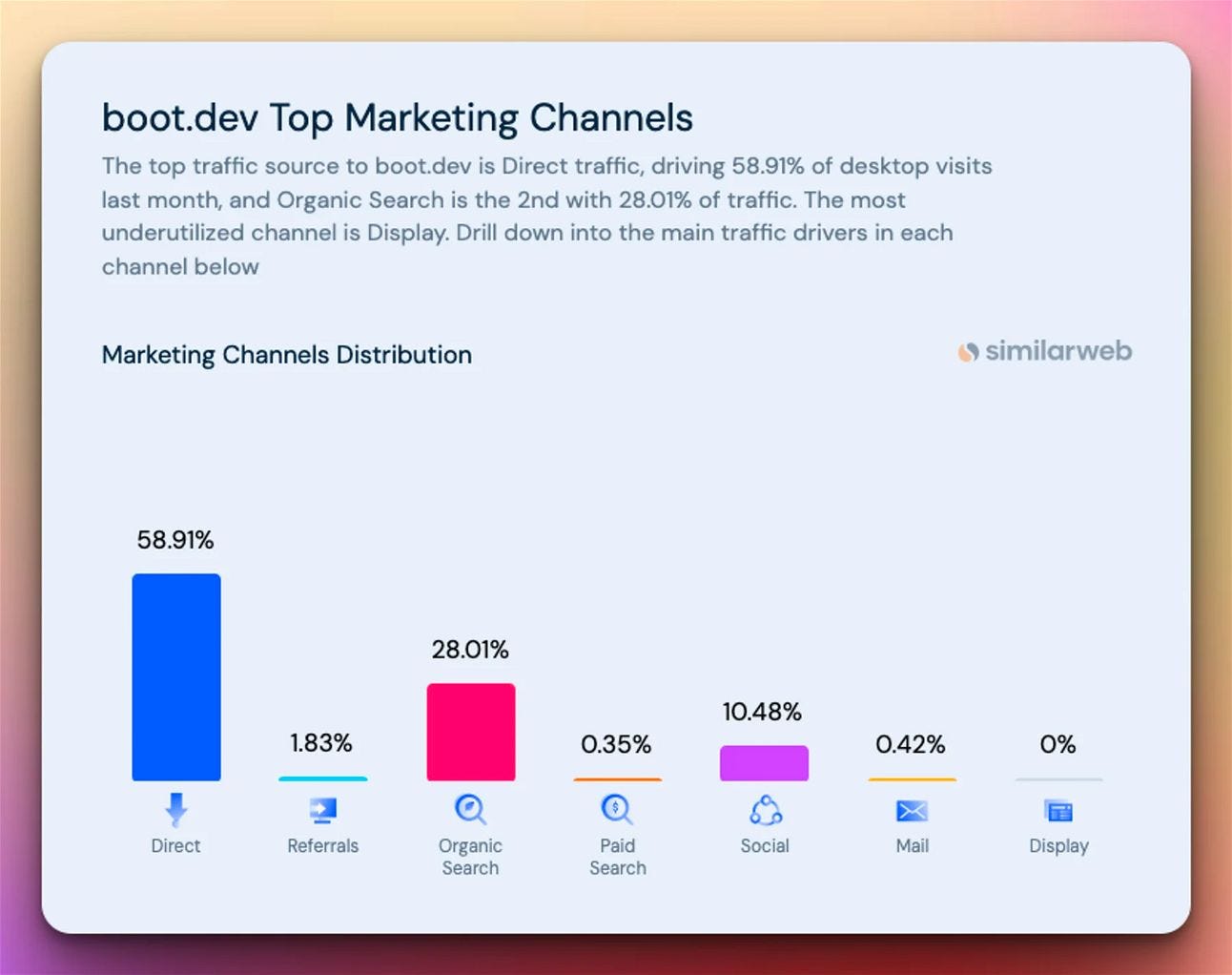 boot.dev Top Marketing Channels

The top traffic source to boot.dev is Direct traffic, driving 58.91% of desktop visits last month, and Organic Search is the 2nd with 28.01% of traffic. The most underutilized channel is Display. Drill down into the main traffic drivers in each channel below

Marketing Channels Distribution

similarweb

58.91%
Direct

1.83%
Referrals

28.01%
Organic Search

0.35%
Paid Search

10.48%
Social

0.42%
Mail

0%
Display